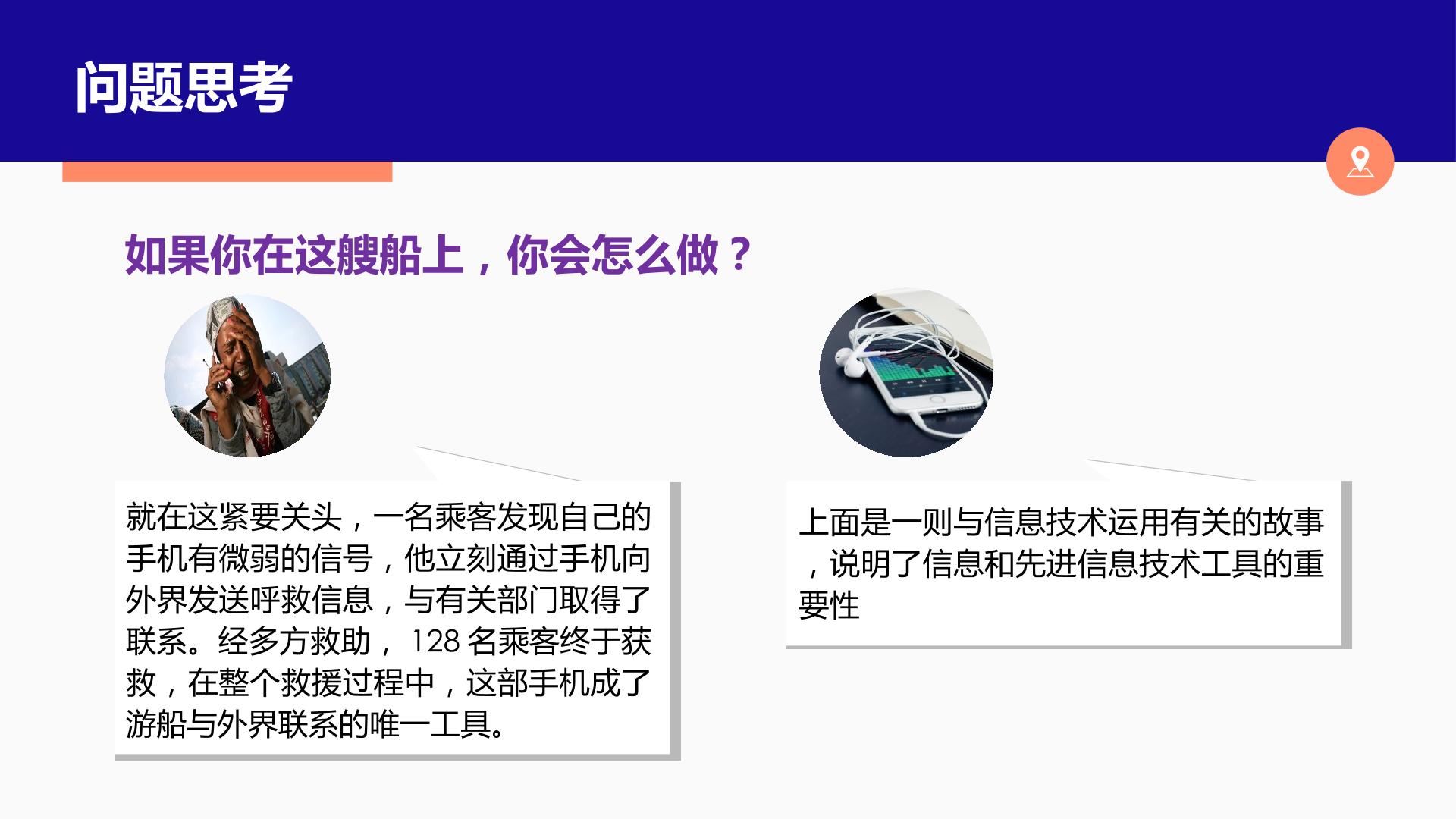 问题思考

如果你在这艘船上，你会怎么做？

就在这紧要关头，一名乘客发现自己的手机有微弱的信号，他立刻通过手机向外界发送呼救信息，与有关部门取得了联系。经多方救助，128名乘客终于获救，在整个救援过程中，这部手机成了游船与外界联系的唯一工具。

上面是一则与信息技术运用有关的故事，说明了信息和先进信息技术工具的重要性